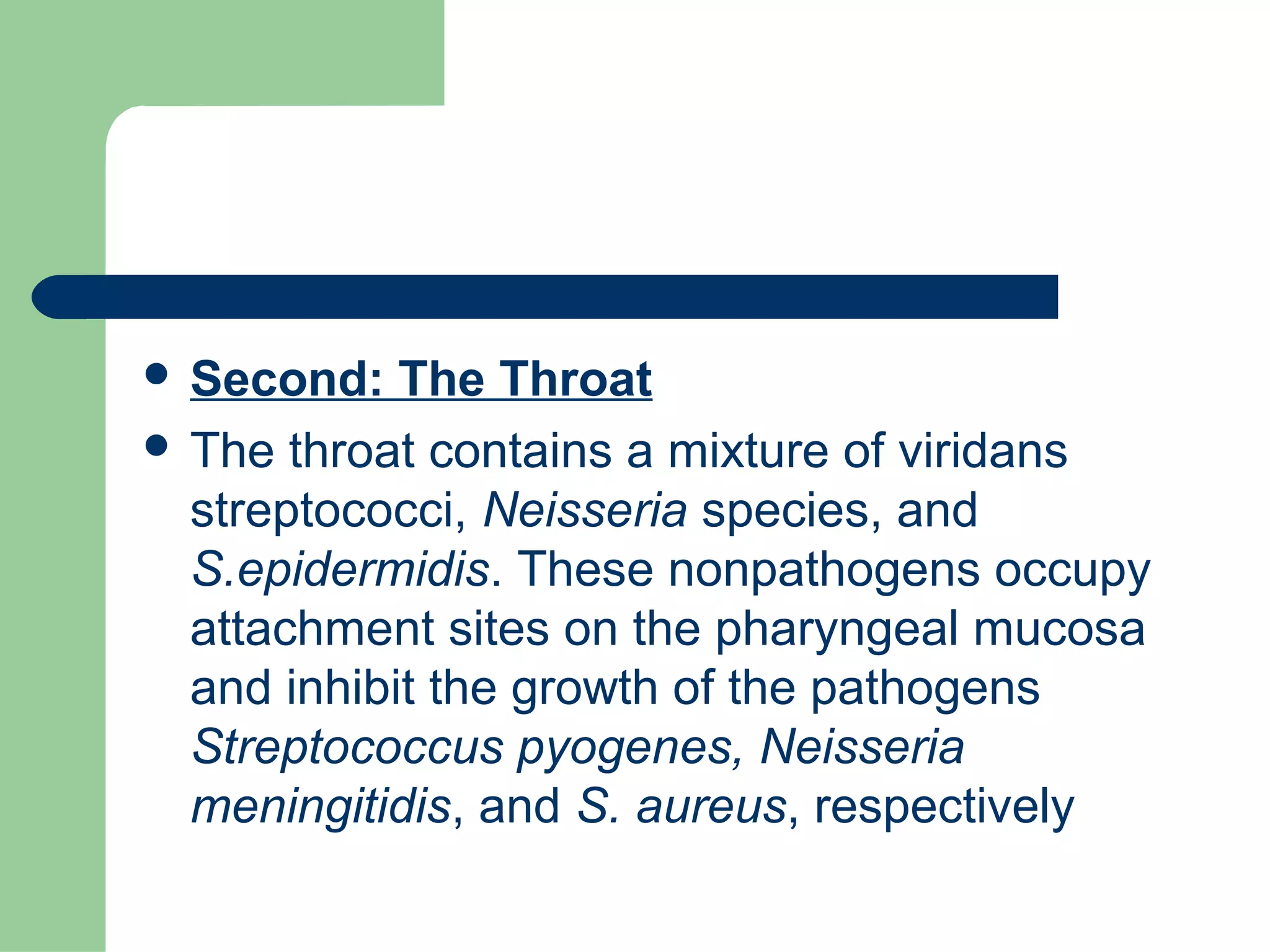 - Second: The Throat
- The throat contains a mixture of viridans streptococci, Neisseria species, and S.epidermidis. These nonpathogens occupy attachment sites on the pharyngeal mucosa and inhibit the growth of the pathogens Streptococcus pyogenes, Neisseria meningitidis, and S. aureus, respectively